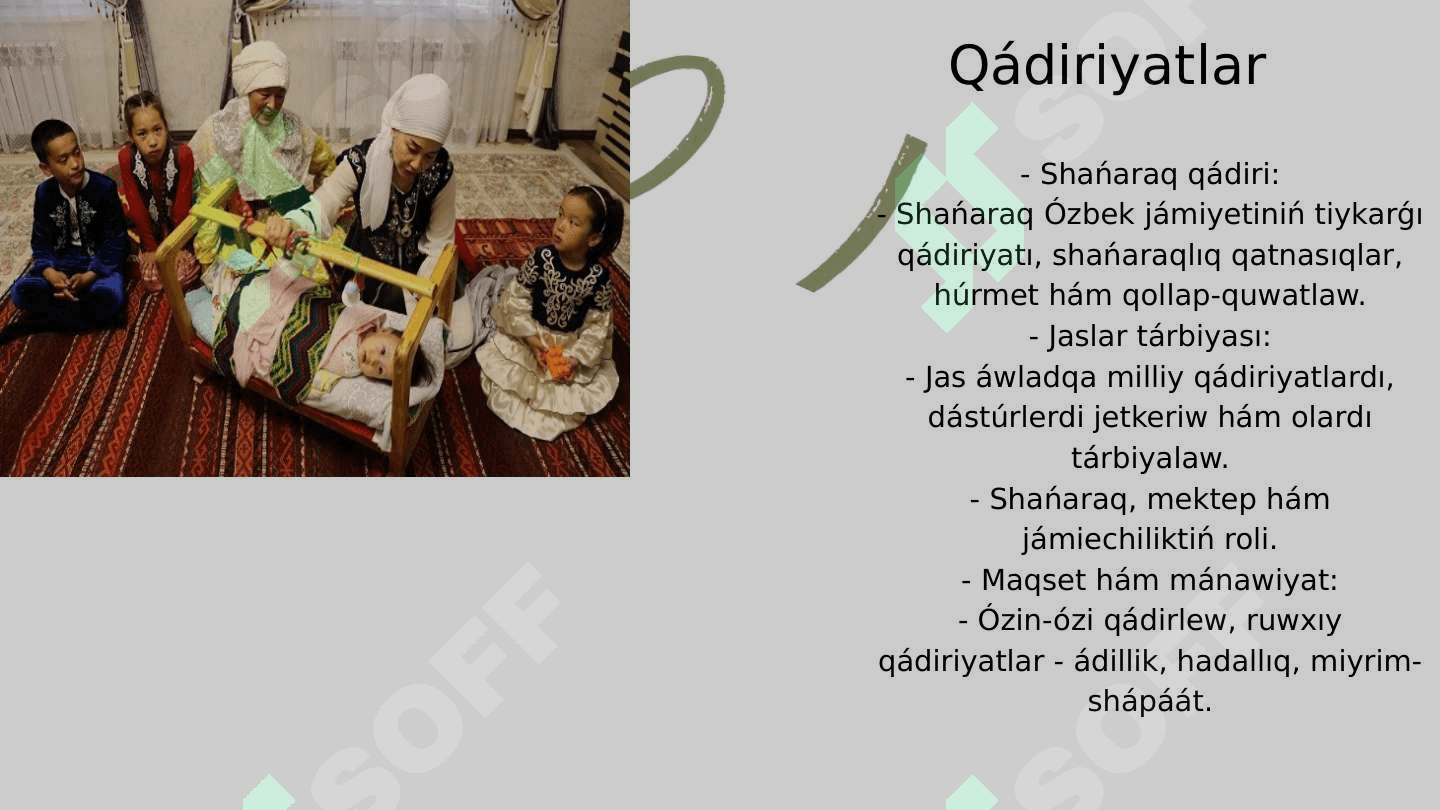 Qádiriyatlar

- Shańaraq qádiri:
- Shańaraq Ózbek jámiyetiniń tiykarǵı qádiriyatı, shańaraqlıq qatnasıqlar, húrmet hám qollap-quwatlaw.
- Jaslar tárbiyası:
- Jas áwladqa milliy qádiriyatlardı, dástúrlerdi jetkeriw hám olardı tárbiyalaw.
- Shańaraq, mektep hám jámiechiliktiń roli.
- Maqset hám mánawiyat:
- Ózin-ózi qádirlew, ruwxıy qádiriyatlar - ádillik, hadallıq, miyrim-shápáát.

SOFF
SOFF
SOFF